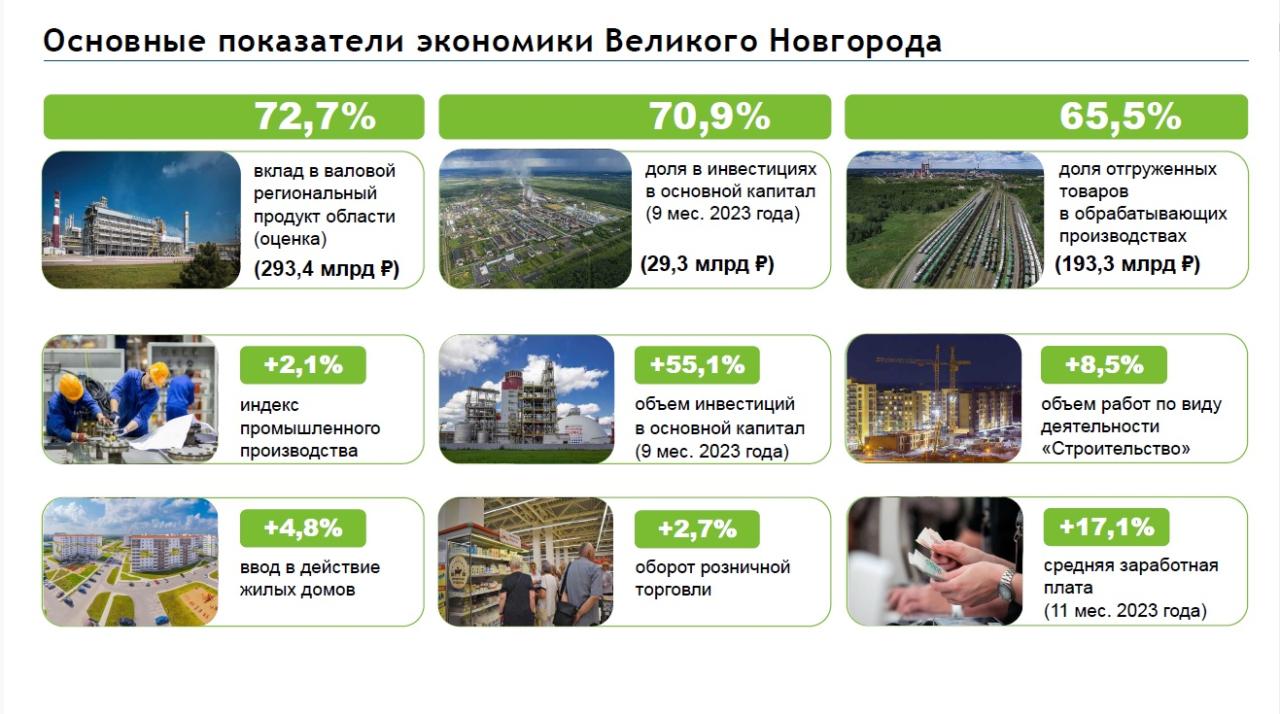 Основные показатели экономики Великого Новгорода

72,7%

вклад в валовой региональный продукт области (оценка)

(293,4 млрд ₽)

70,9%

доля в инвестициях в основной капитал (9 мес. 2023 года)

(29,3 млрд ₽)

65,5%

доля отгруженных товаров в обрабатывающих производствах

(193,3 млрд ₽)

+2,1%

индекс промышленного производства

+55,1%

объем инвестиций в основной капитал (9 мес. 2023 года)

+8,5%

объем работ по виду деятельности «Строительство»

+4,8%

ввод в действие жилых домов

+2,7%

оборот розничной торговли

+17,1%

средняя заработная плата (11 мес. 2023 года)